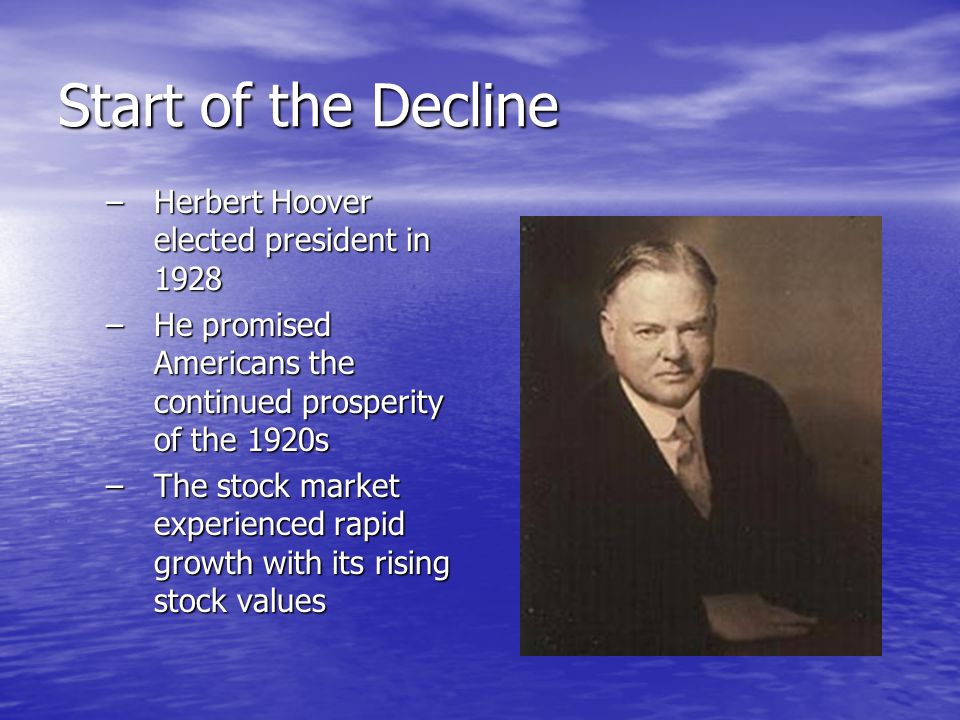 Start of the Decline

– Herbert Hoover elected president in 1928
– He promised Americans the continued prosperity of the 1920s
– The stock market experienced rapid growth with its rising stock values